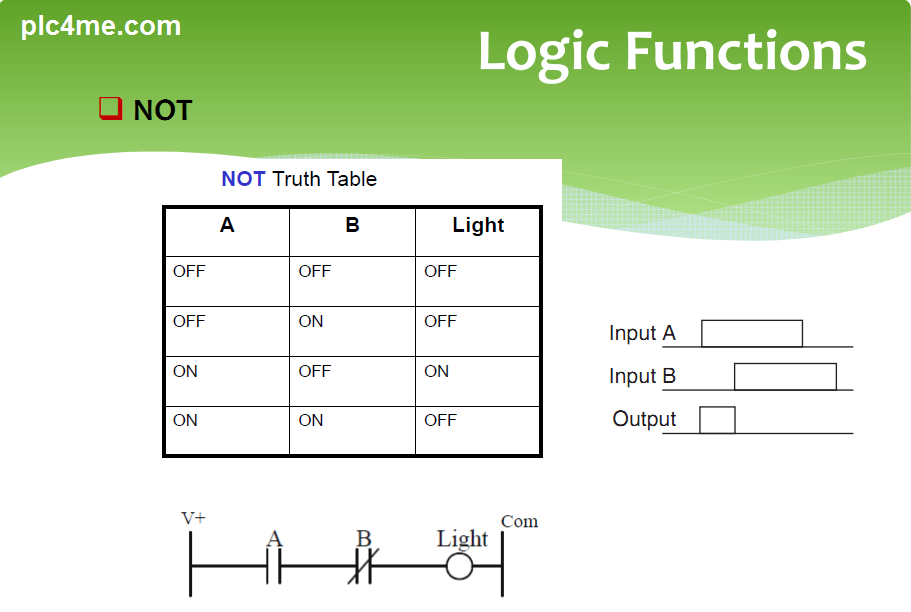 plc4me.com

Logic Functions

NOT

NOT Truth Table

| A | B | Light |
|---|---|---|
| OFF | OFF | OFF |
| OFF | ON | OFF |
| ON | OFF | ON |
| ON | ON | OFF |

Input A

Input B

Output

V+

A

B

Light

Com